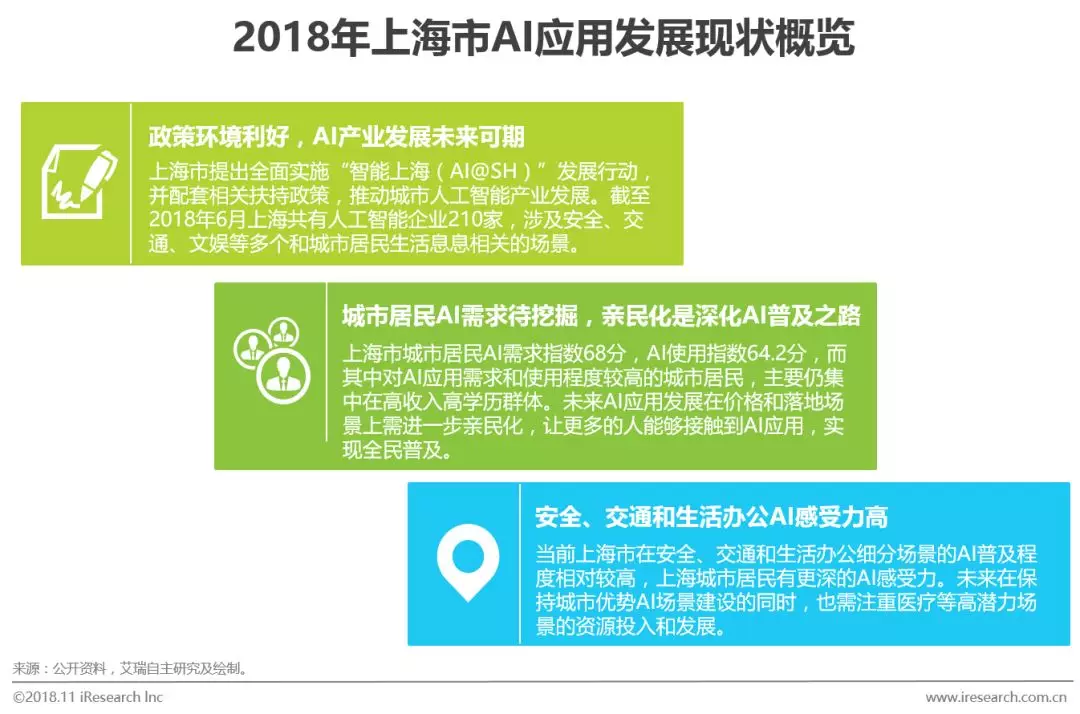 2018年上海市AI应用发展现状概览

政策环境利好，AI产业发展未来可期

上海市提出全面实施“智能上海（AI@SH）”发展行动，并配套相关扶持政策，推动城市人工智能产业发展。截至2018年6月上海共有人工智能企业210家，涉及安全、交通、文娱等多个和城市居民生活息息相关的场景。

城市居民AI需求待挖掘，亲民化是深化AI普及之路

上海市城市居民AI需求指数68分，AI使用指数64.2分，而其中对AI应用需求和使用程度较高的城市居民，主要仍集中在高收入高学历群体。未来AI应用发展在价格和落地场景上需进一步亲民化，让更多的人能够接触到AI应用，实现全民普及。

安全、交通和生活办公AI感受力高

当前上海市在安全、交通和生活办公细分场景的AI普及程度相对较高，上海城市居民有更深的AI感受力。未来在保持城市优势AI场景建设的同时，也需注重医疗等高潜力场景的资源投入和发展。

来源：公开资料，艾瑞自主研究及绘制。

©2018.11 iResearch Inc

www.iresearch.com.cn